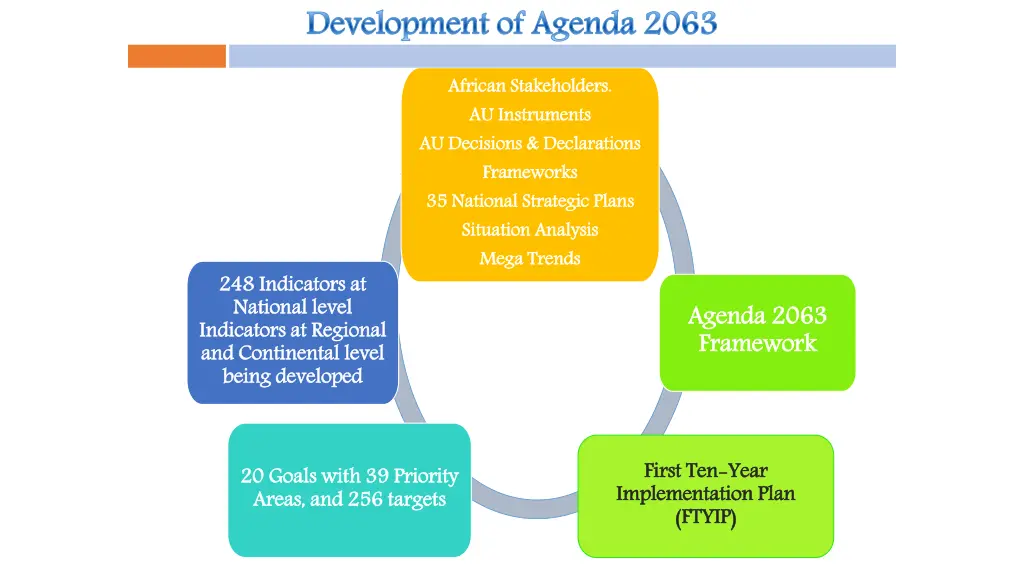 Development of Agenda 2063

African Stakeholders.
AU Instruments
AU Decisions & Declarations
Frameworks
35 National Strategic Plans
Situation Analysis
Mega Trends

Agenda 2063 Framework

First Ten-Year Implementation Plan (FTYIP)

20 Goals with 39 Priority Areas, and 256 targets

248 Indicators at National level
Indicators at Regional and Continental level being developed